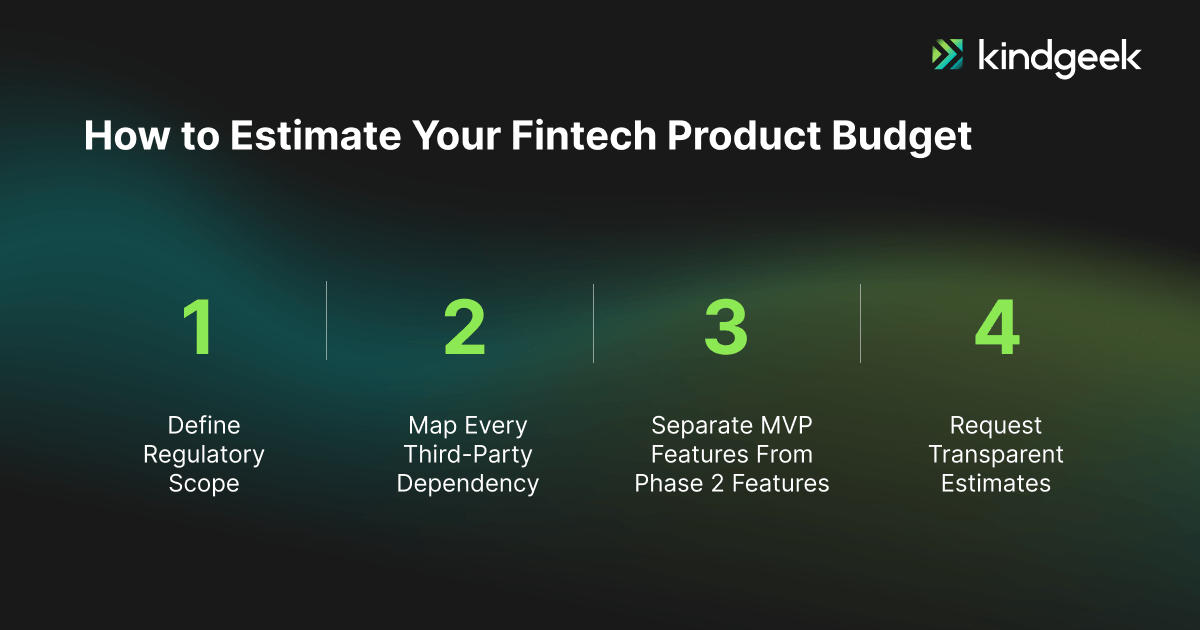 kindgeek

How to Estimate Your Fintech Product Budget

1

Define Regulatory Scope

2

Map Every Third-Party Dependency

3

Separate MVP Features From Phase 2 Features

4

Request Transparent Estimates